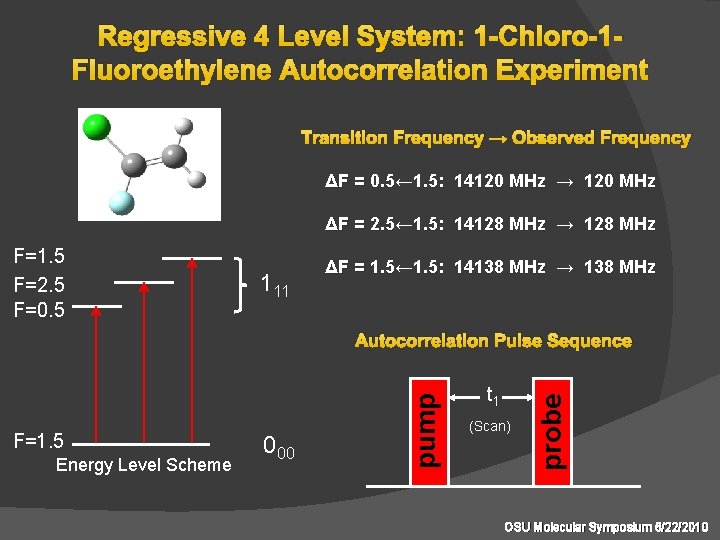 Regressive 4 Level System: 1-Chloro-1-Fluoroethylene Autocorrelation Experiment

Transition Frequency → Observed Frequency

ΔF = 0.5←1.5: 14120 MHz → 120 MHz

ΔF = 2.5←1.5: 14128 MHz → 128 MHz

ΔF = 1.5←1.5: 14138 MHz → 138 MHz

F=1.5
F=2.5
F=0.5
$1_{11}$

F=1.5
$0_{00}$
Energy Level Scheme

Autocorrelation Pulse Sequence

pump
$t_1$
(Scan)
probe

OSU Molecular Symposium 6/22/2010